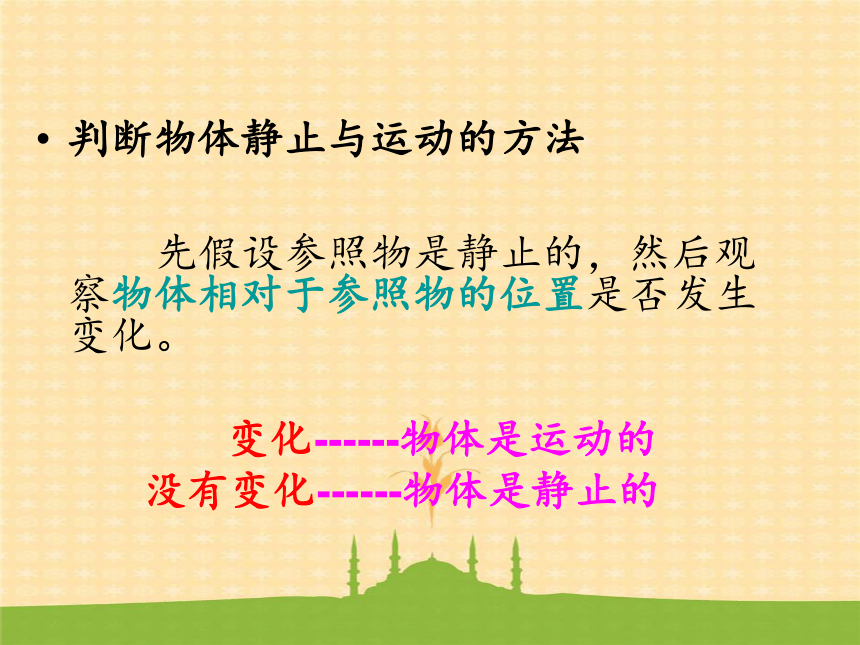 • 判断物体静止与运动的方法

先假设参照物是静止的，然后观察物体相对于参照物的位置是否发生变化。

变化------物体是运动的
没有变化------物体是静止的